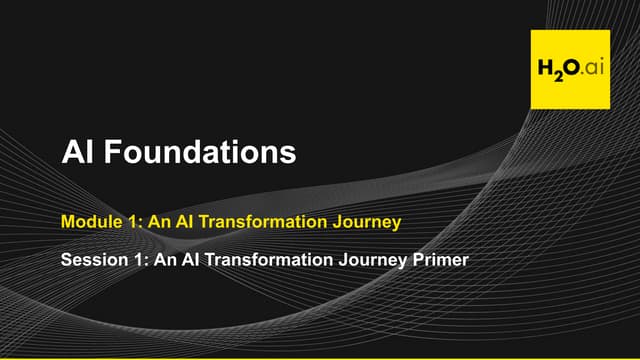 $H_2O$.ai

AI Foundations

Module 1: An AI Transformation Journey

Session 1: An AI Transformation Journey Primer